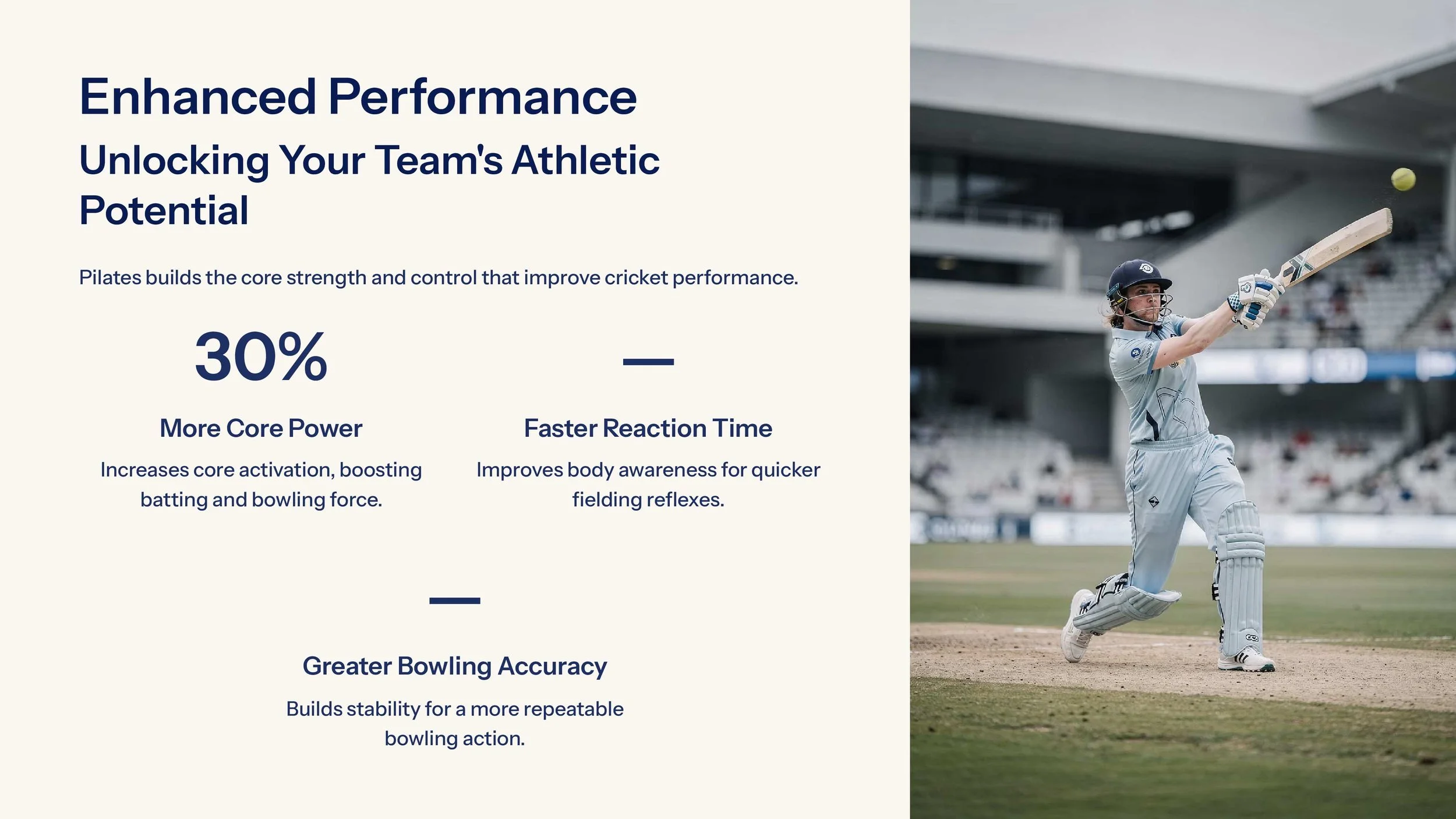 Enhanced Performance

Unlocking Your Team's Athletic Potential

Pilates builds the core strength and control that improve cricket performance.

30%

More Core Power

Increases core activation, boosting batting and bowling force.

—

Faster Reaction Time

Improves body awareness for quicker fielding reflexes.

—

Greater Bowling Accuracy

Builds stability for a more repeatable bowling action.